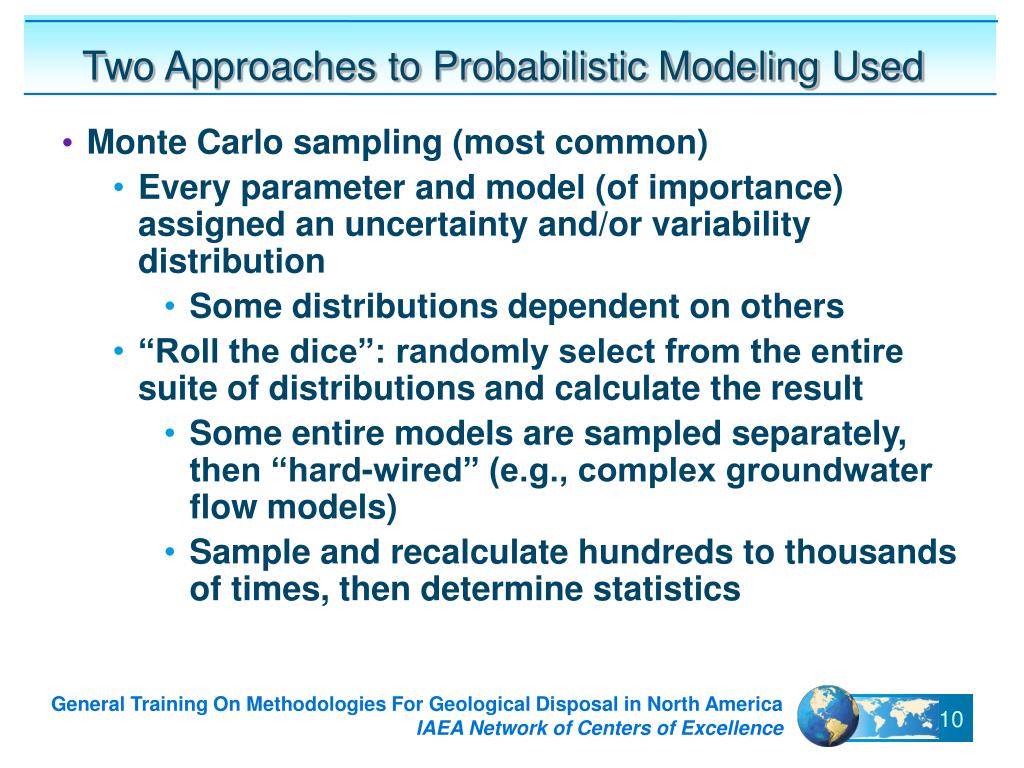 Two Approaches to Probabilistic Modeling Used

• Monte Carlo sampling (most common)
  • Every parameter and model (of importance) assigned an uncertainty and/or variability distribution
    • Some distributions dependent on others
  • “Roll the dice”: randomly select from the entire suite of distributions and calculate the result
    • Some entire models are sampled separately, then “hard-wired” (e.g., complex groundwater flow models)
    • Sample and recalculate hundreds to thousands of times, then determine statistics

General Training On Methodologies For Geological Disposal in North America
IAEA Network of Centers of Excellence

10